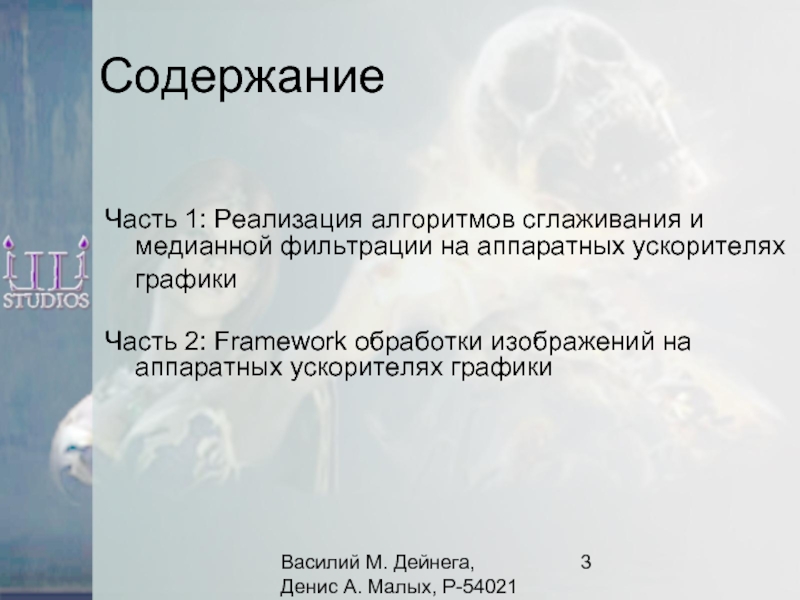 Содержание

Часть 1: Реализация алгоритмов сглаживания и медианной фильтрации на аппаратных ускорителях графики

Часть 2: Framework обработки изображений на аппаратных ускорителях графики

STUDIOS

Василий М. Дейнега,
Денис А. Малых, Р-54021

3